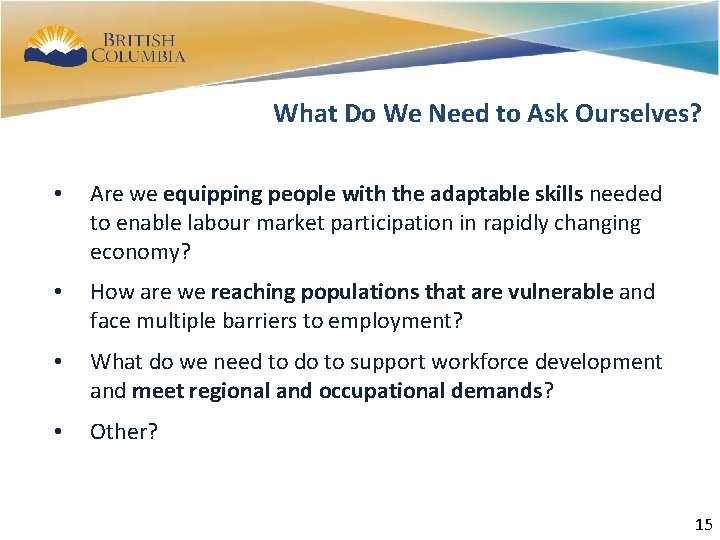 BRITISH COLUMBIA

What Do We Need to Ask Ourselves?

• Are we equipping people with the adaptable skills needed to enable labour market participation in rapidly changing economy?

• How are we reaching populations that are vulnerable and face multiple barriers to employment?

• What do we need to do to support workforce development and meet regional and occupational demands?

• Other?

15